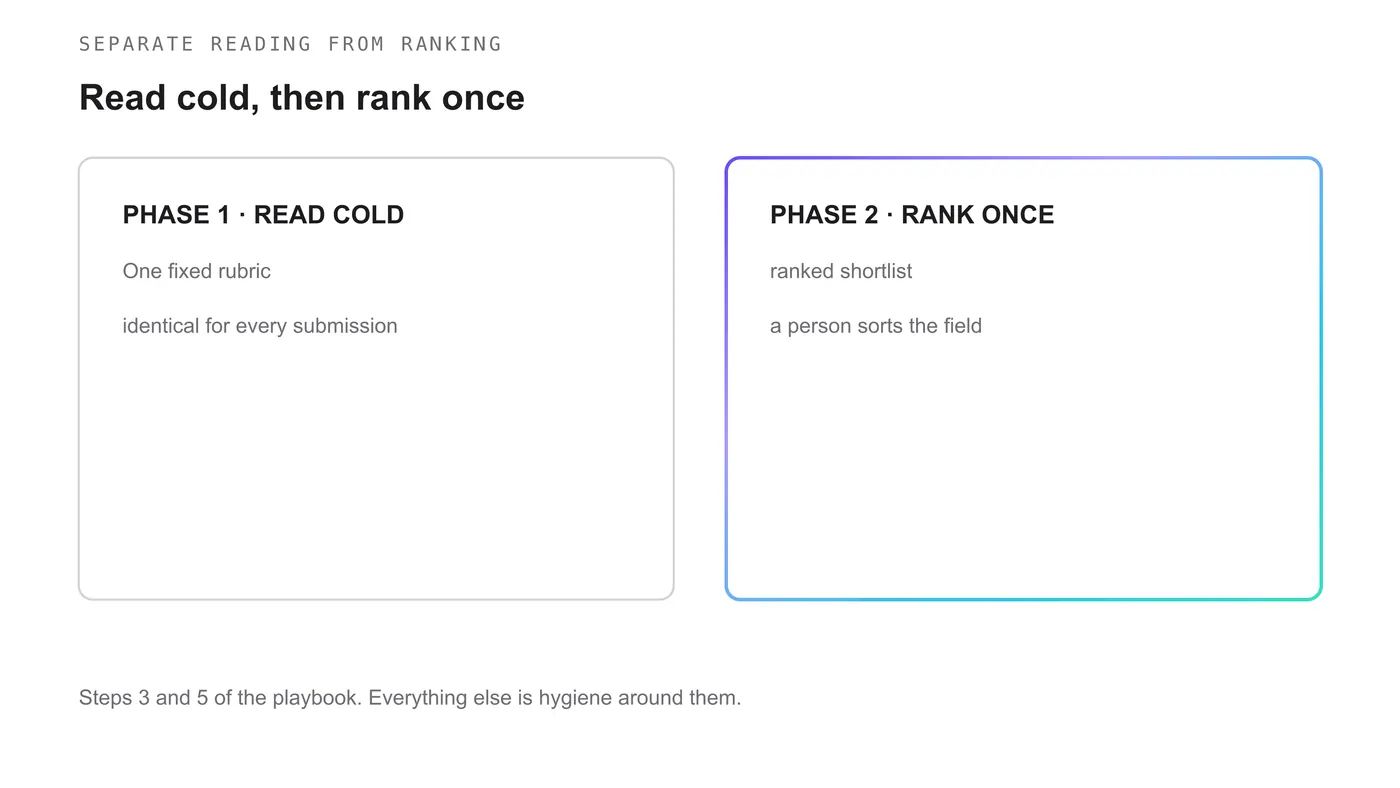 SEPARATE READING FROM RANKING

Read cold, then rank once

PHASE 1 · READ COLD

One fixed rubric

identical for every submission

PHASE 2 · RANK ONCE

ranked shortlist

a person sorts the field

Steps 3 and 5 of the playbook. Everything else is hygiene around them.